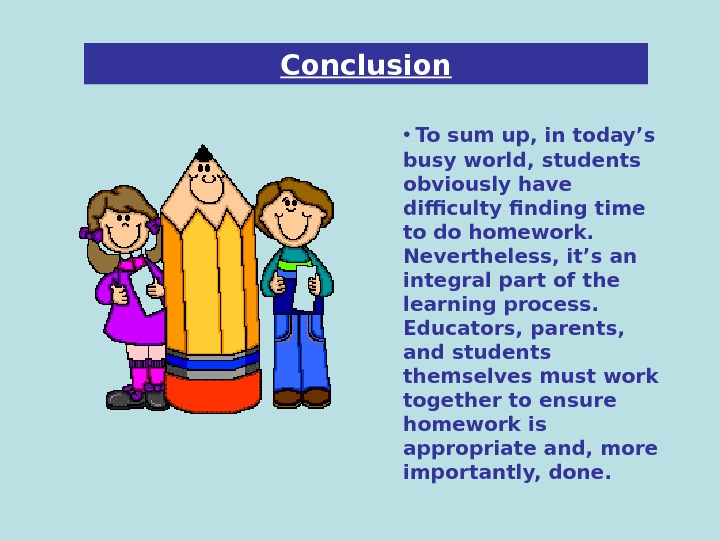 Conclusion

• To sum up, in today’s busy world, students obviously have difficulty finding time to do homework. Nevertheless, it’s an integral part of the learning process. Educators, parents, and students themselves must work together to ensure homework is appropriate and, more importantly, done.